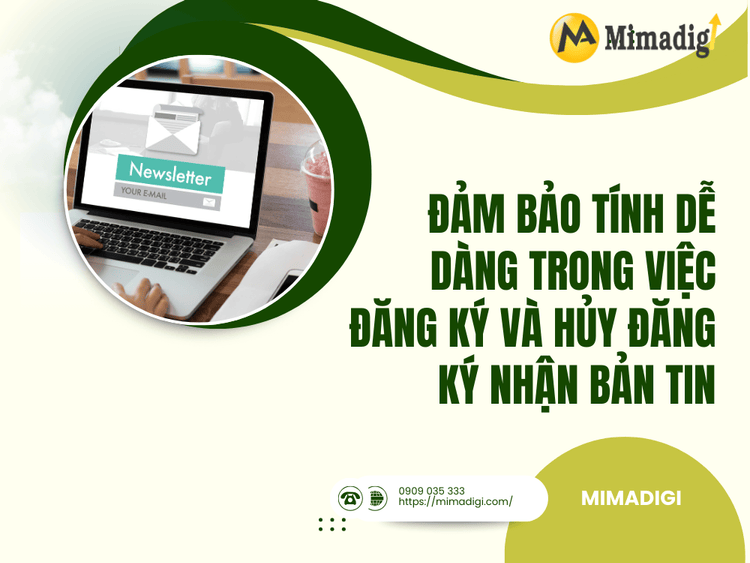 Mimadigi

Newsletter

YOUR E-MAIL

ĐẢM BẢO TÍNH DỄ DÀNG TRONG VIỆC ĐĂNG KÝ VÀ HỦY ĐĂNG KÝ NHẬN BẢN TIN

0909 035 333
https://mimadigi.com/

MIMADIGI